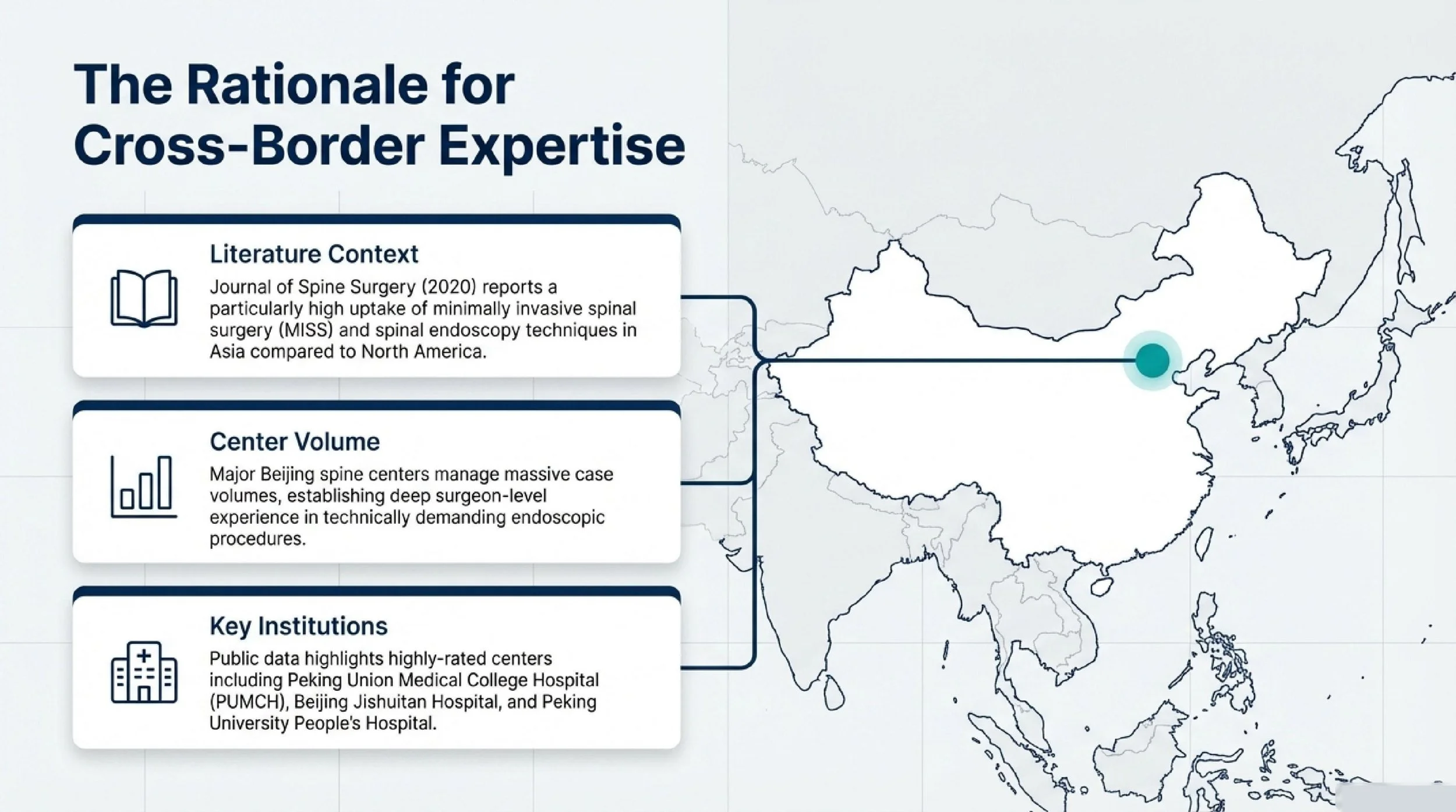 The Rationale for Cross-Border Expertise

Literature Context

Journal of Spine Surgery (2020) reports a particularly high uptake of minimally invasive spinal surgery (MISS) and spinal endoscopy techniques in Asia compared to North America.

Center Volume

Major Beijing spine centers manage massive case volumes, establishing deep surgeon-level experience in technically demanding endoscopic procedures.

Key Institutions

Public data highlights highly-rated centers including Peking Union Medical College Hospital (PUMCH), Beijing Jishuitan Hospital, and Peking University People's Hospital.